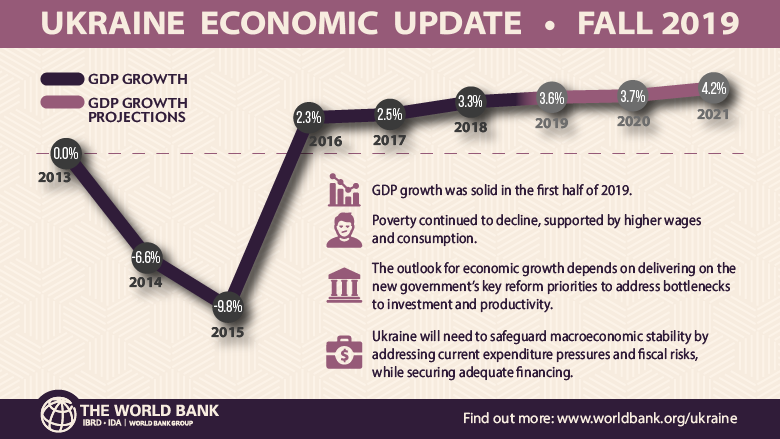 UKRAINE ECONOMIC UPDATE • FALL 2019

GDP GROWTH
GDP GROWTH PROJECTIONS

0.0%
2013
-6.6%
2014
-9.8%
2015
2.3%
2016
2.5%
2017
3.3%
2018
3.6%
2019
3.7%
2020
4.2%
2021

GDP growth was solid in the first half of 2019.

Poverty continued to decline, supported by higher wages and consumption.

The outlook for economic growth depends on delivering on the new government's key reform priorities to address bottlenecks to investment and productivity.

Ukraine will need to safeguard macroeconomic stability by addressing current expenditure pressures and fiscal risks, while securing adequate financing.

THE WORLD BANK
IBRD • IDA | WORLD BANK GROUP

Find out more: www.worldbank.org/ukraine